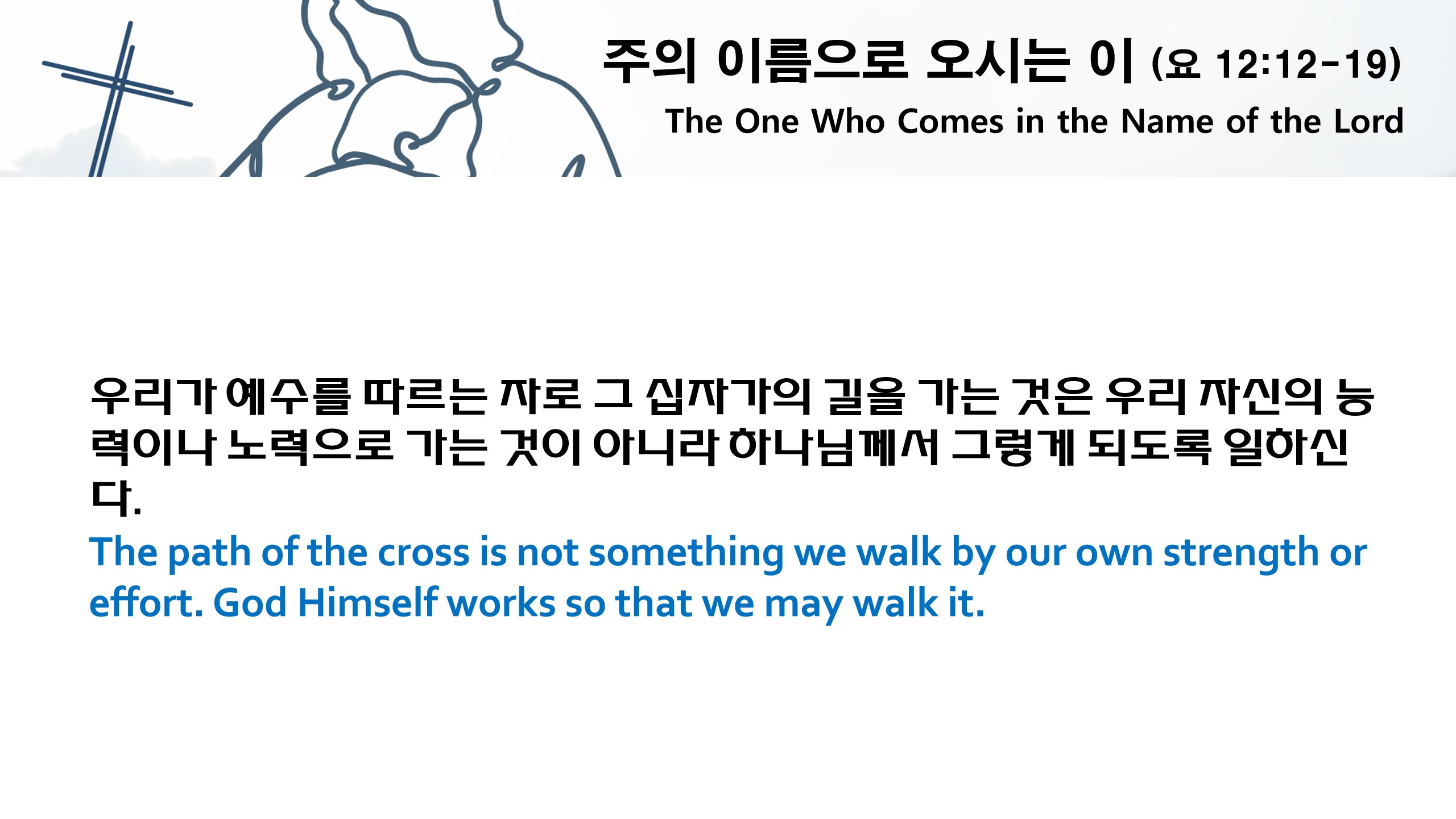 주의 이름으로 오시는 이 (요 12:12-19)
The One Who Comes in the Name of the Lord

우리가 예수를 따르는 자로 그 십자가의 길을 가는 것은 우리 자신의 능력이나 노력으로 가는 것이 아니라 하나님께서 그렇게 되도록 일하신다.
The path of the cross is not something we walk by our own strength or effort. God Himself works so that we may walk it.